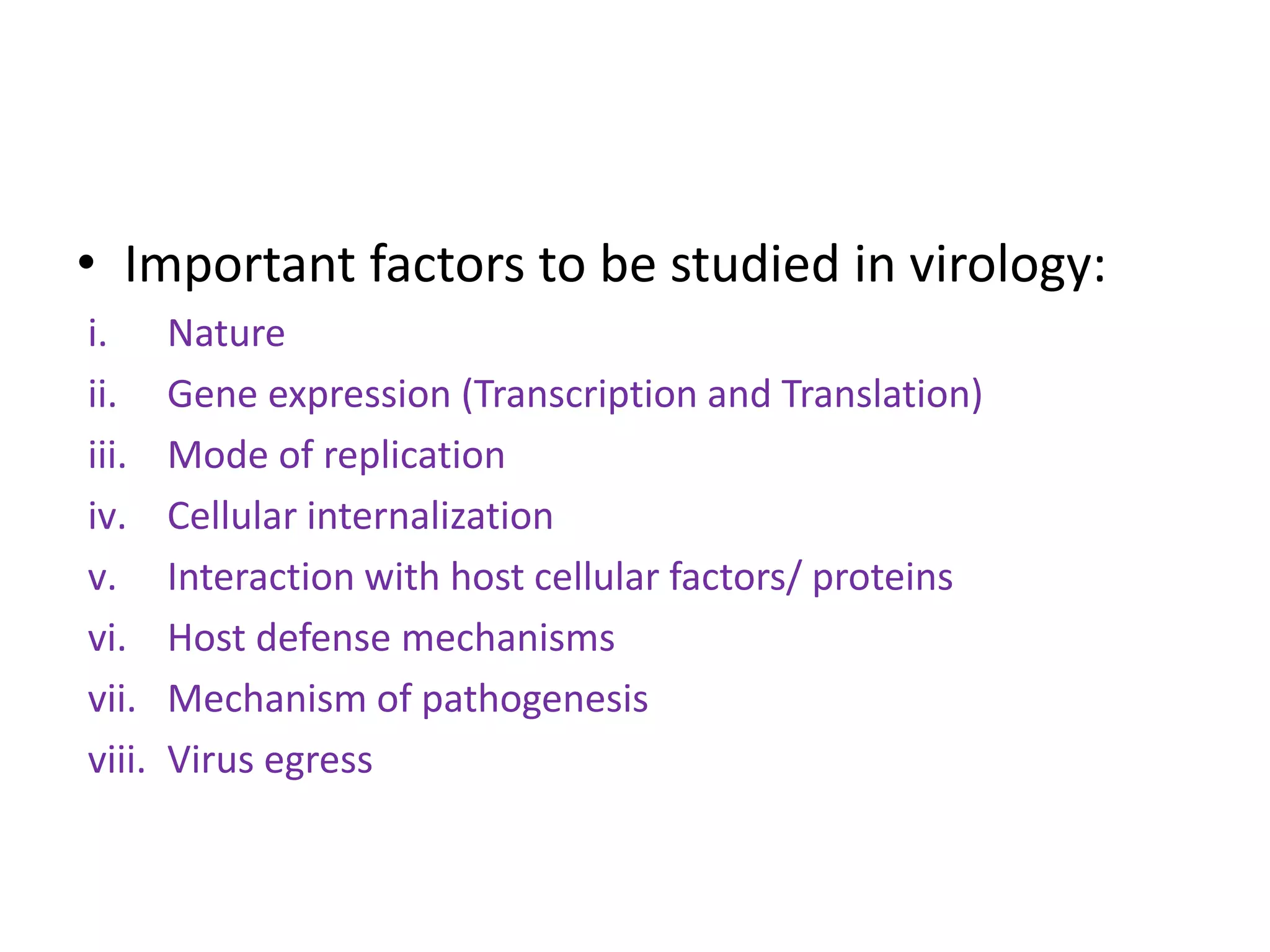 • Important factors to be studied in virology:

i. Nature
ii. Gene expression (Transcription and Translation)
iii. Mode of replication
iv. Cellular internalization
v. Interaction with host cellular factors/ proteins
vi. Host defense mechanisms
vii. Mechanism of pathogenesis
viii. Virus egress